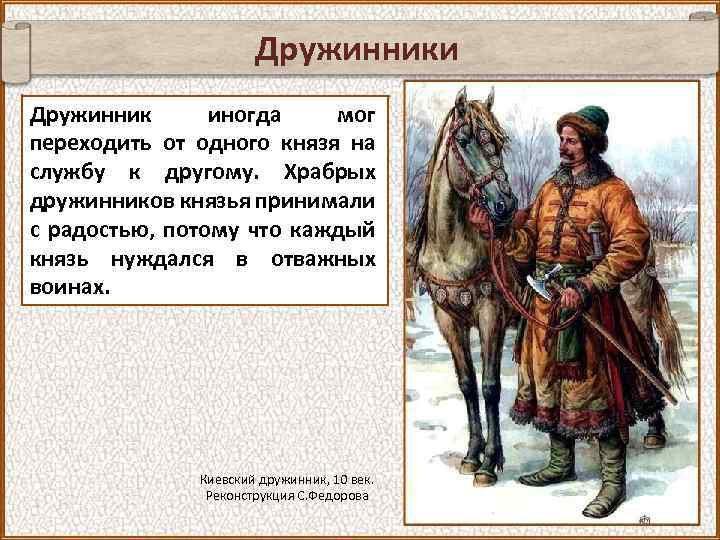 Дружинники

Дружинник иногда мог переходить от одного князя на службу к другому. Храбрых дружинников князья принимали с радостью, потому что каждый князь нуждался в отважных воинах.

Киевский дружинник, 10 век.
Реконструкция С.Федорова